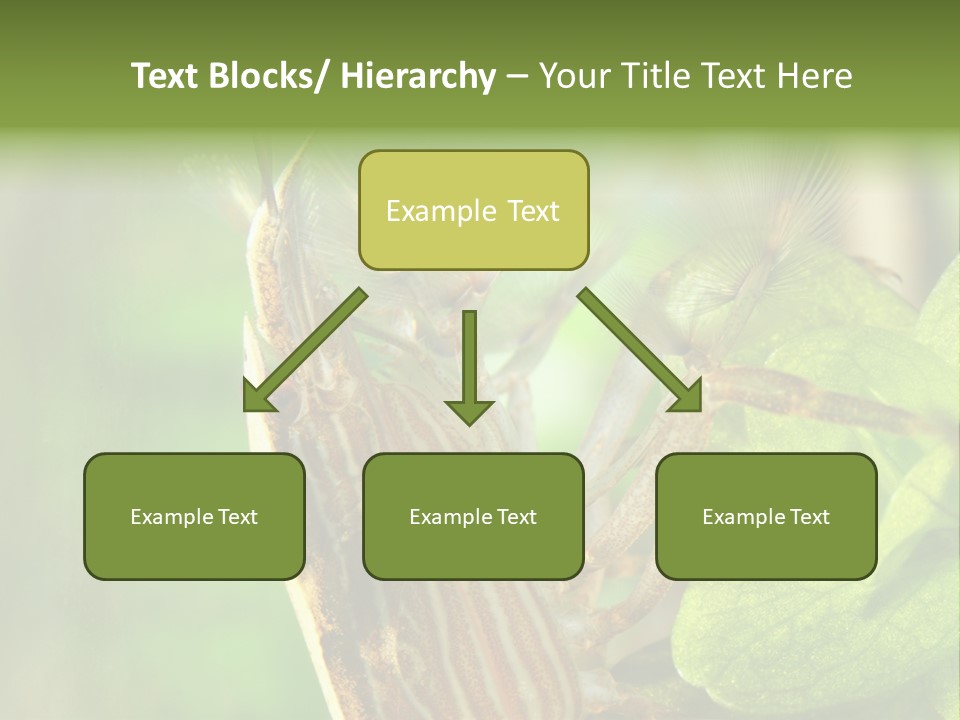 Text Blocks/ Hierarchy – Your Title Text Here

Example Text

Example Text

Example Text

Example Text